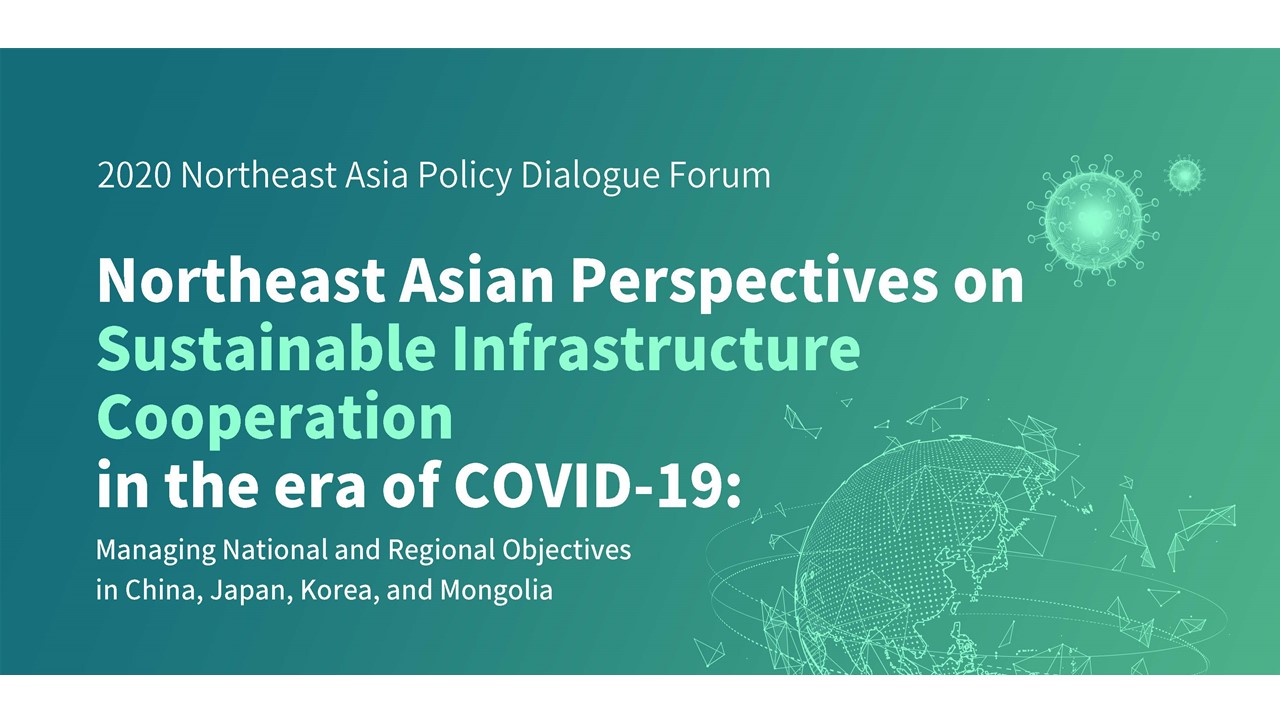 2020 Northeast Asia Policy Dialogue Forum

Northeast Asian Perspectives on Sustainable Infrastructure Cooperation in the era of COVID-19:

Managing National and Regional Objectives in China, Japan, Korea, and Mongolia